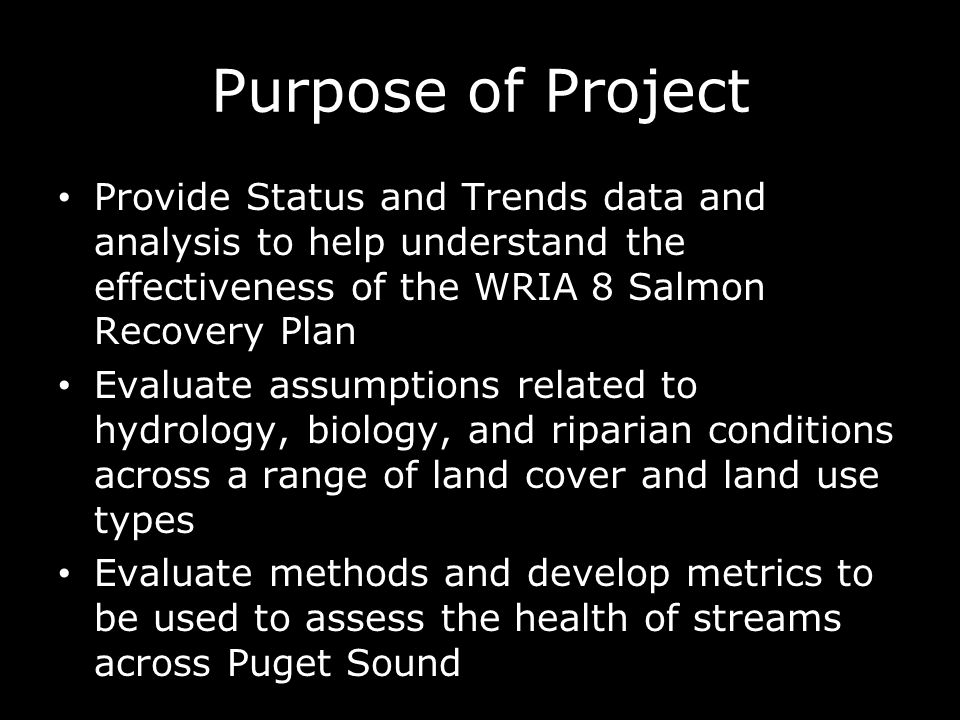 Purpose of Project

• Provide Status and Trends data and analysis to help understand the effectiveness of the WRIA 8 Salmon Recovery Plan
• Evaluate assumptions related to hydrology, biology, and riparian conditions across a range of land cover and land use types
• Evaluate methods and develop metrics to be used to assess the health of streams across Puget Sound